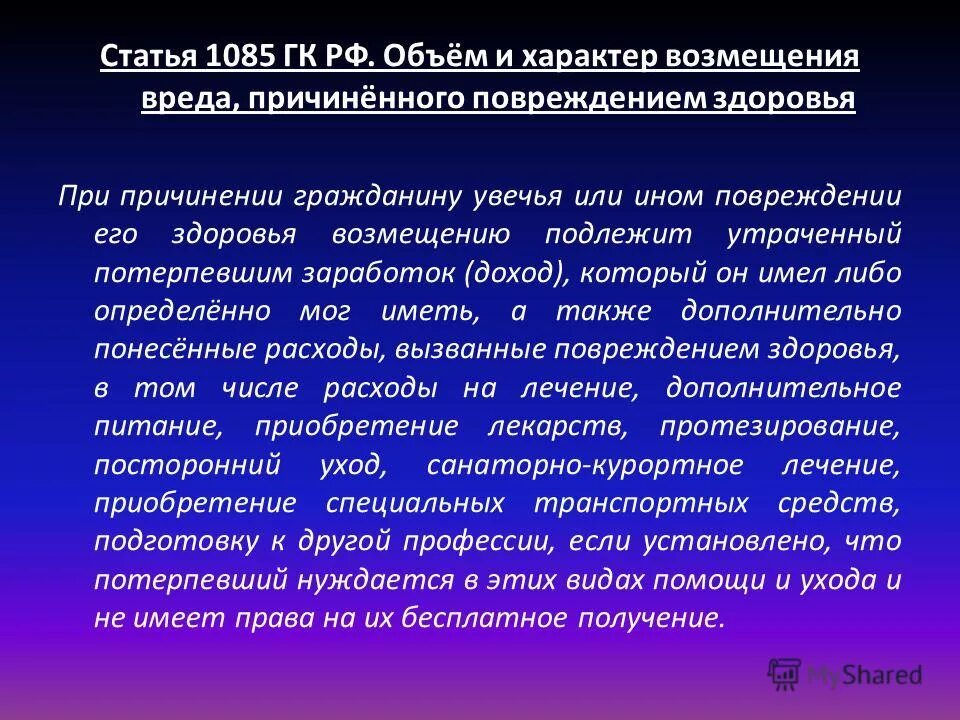 Статья 1085 ГК РФ. Объём и характер возмещения вреда, причинённого повреждением здоровья

При причинении гражданину увечья или ином повреждении его здоровья возмещению подлежит утраченный потерпевшим заработок (доход), который он имел либо определённо мог иметь, а также дополнительно понесённые расходы, вызванные повреждением здоровья, в том числе расходы на лечение, дополнительное питание, приобретение лекарств, протезирование, посторонний уход, санаторно-курортное лечение, приобретение специальных транспортных средств, подготовку к другой профессии, если установлено, что потерпевший нуждается в этих видах помощи и ухода и не имеет права на их бесплатное получение.

MyShared